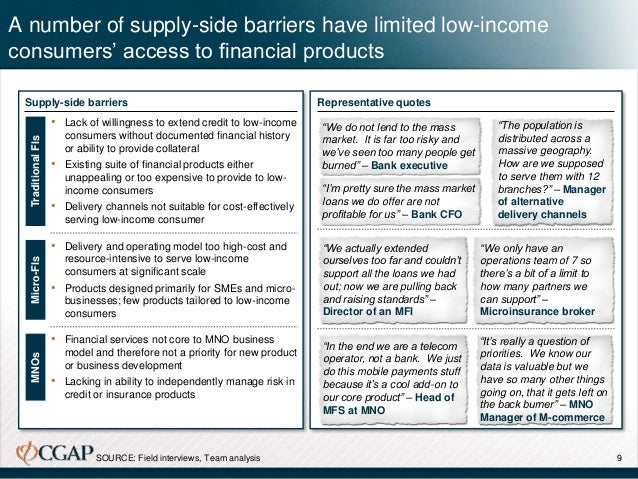 A number of supply-side barriers have limited low-income consumers' access to financial products

Supply-side barriers

Traditional FIs

• Lack of willingness to extend credit to low-income consumers without documented financial history or ability to provide collateral
• Existing suite of financial products either unappealing or too expensive to provide to low-income consumers
• Delivery channels not suitable for cost-effectively serving low-income consumer

Micro-FIs

• Delivery and operating model too high-cost and resource-intensive to serve low-income consumers at significant scale
• Products designed primarily for SMEs and micro-businesses; few products tailored to low-income consumers

MNOs

• Financial services not core to MNO business model and therefore not a priority for new product or business development
• Lacking in ability to independently manage risk in credit or insurance products

Representative quotes

"We do not lend to the mass market. It is far too risky and we've seen too many people get burned" – Bank executive

"I'm pretty sure the mass market loans we do offer are not profitable for us" – Bank CFO

"The population is distributed across a massive geography. How are we supposed to serve them with 12 branches?" – Manager of alternative delivery channels

"We actually extended ourselves too far and couldn't support all the loans we had out; now we are pulling back and raising standards" – Director of an MFI

"We only have an operations team of 7 so there's a bit of a limit to how many partners we can support" – Microinsurance broker

"In the end we are a telecom operator, not a bank. We just do this mobile payments stuff because it's a cool add-on to our core product" – Head of MFS at MNO

"It's really a question of priorities. We know our data is valuable but we have so many other things going on, that it gets left on the back burner" – MNO Manager of M-commerce

CGAP SOURCE: Field interviews, Team analysis

9